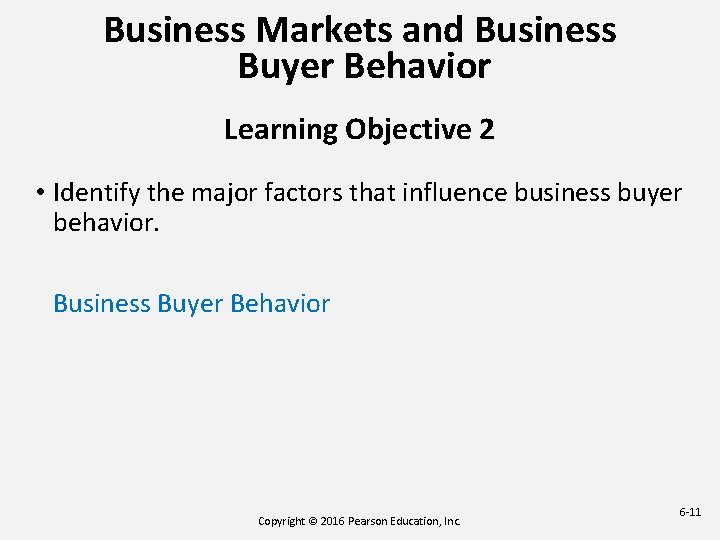 Business Markets and Business Buyer Behavior

Learning Objective 2

• Identify the major factors that influence business buyer behavior.

Business Buyer Behavior

Copyright © 2016 Pearson Education, Inc.

6-11